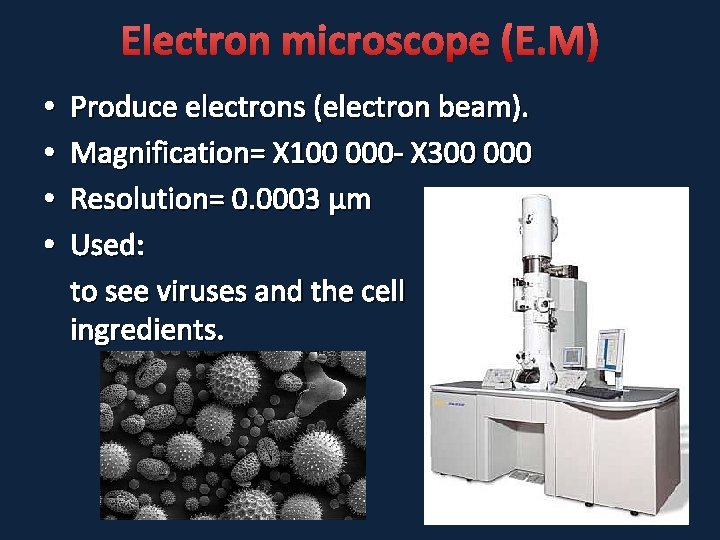 Electron microscope (E.M)

• Produce electrons (electron beam).
• Magnification= X100 000- X300 000
• Resolution= 0.0003 µm
• Used:
to see viruses and the cell ingredients.